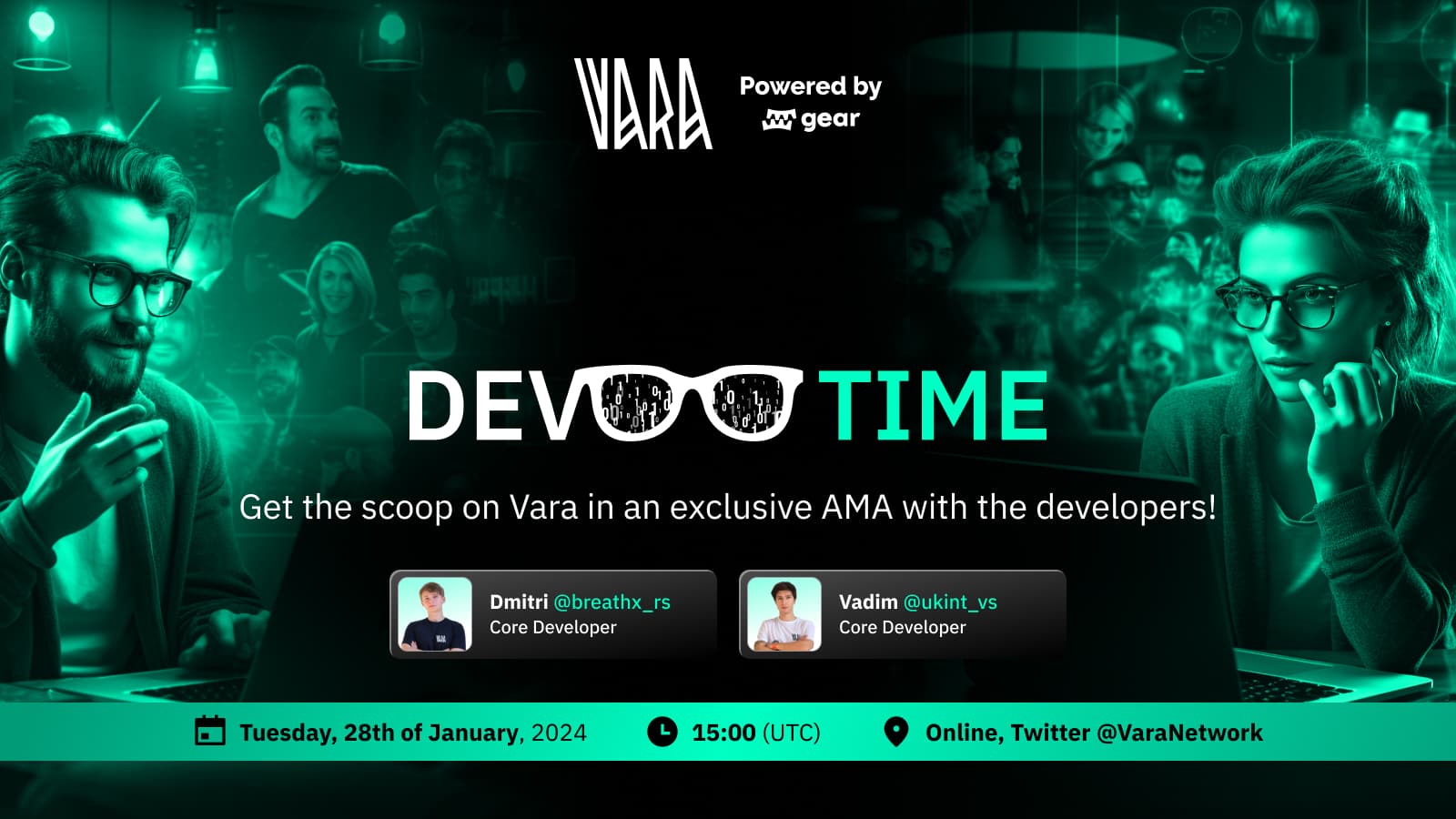 VARA

Powered by gear

DEV TIME

Get the scoop on Vara in an exclusive AMA with the developers!

Dmitri @breathx_rs
Core Developer

Vadim @ukint_vs
Core Developer

Tuesday, 28th of January, 2024

15:00 (UTC)

Online, Twitter @VaraNetwork